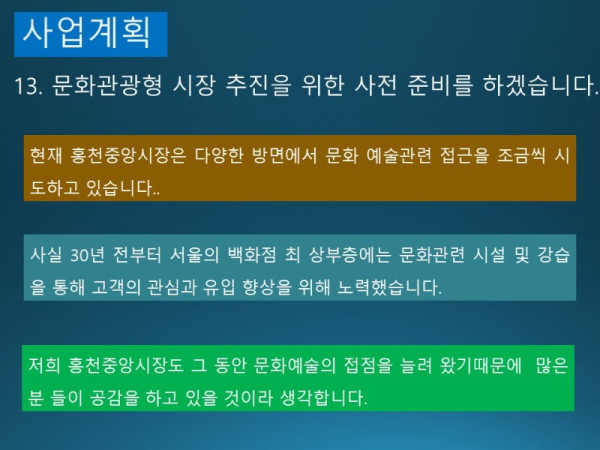 사업계획

13. 문화관광형 시장 추진을 위한 사전 준비를 하겠습니다.

현재 홍천중앙시장은 다양한 방면에서 문화 예술관련 접근을 조금씩 시도하고 있습니다..

사실 30년 전부터 서울의 백화점 최 상부층에는 문화관련 시설 및 강습을 통해 고객의 관심과 유입 향상을 위해 노력했습니다.

저희 홍천중앙시장도 그 동안 문화예술의 접점을 늘려 왔기때문에 많은 분 들이 공감을 하고 있을 것이라 생각합니다.